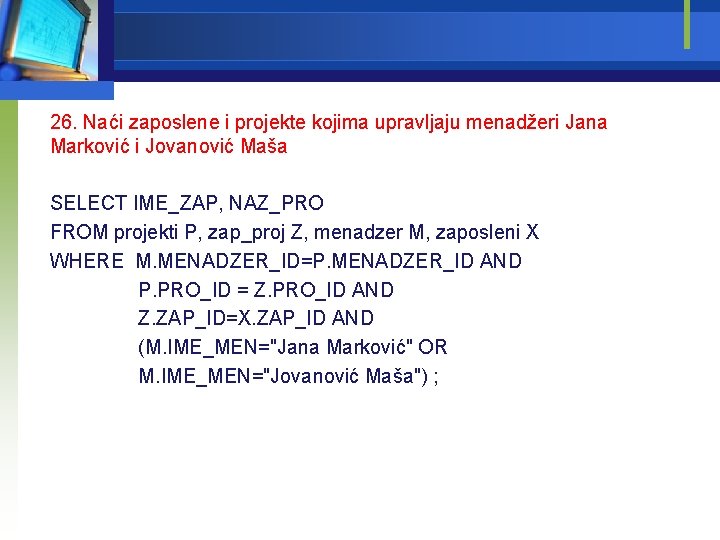 26. Naći zaposlene i projekte kojima upravljaju menadžeri Jana Marković i Jovanović Maša

SELECT IME_ZAP, NAZ_PRO
FROM projekti P, zap_proj Z, menadzer M, zaposleni X
WHERE M.MENADZER_ID=P.MENADZER_ID AND
P.PRO_ID = Z.PRO_ID AND
Z.ZAP_ID=X.ZAP_ID AND
(M.IME_MEN="Jana Marković" OR
M.IME_MEN="Jovanović Maša") ;